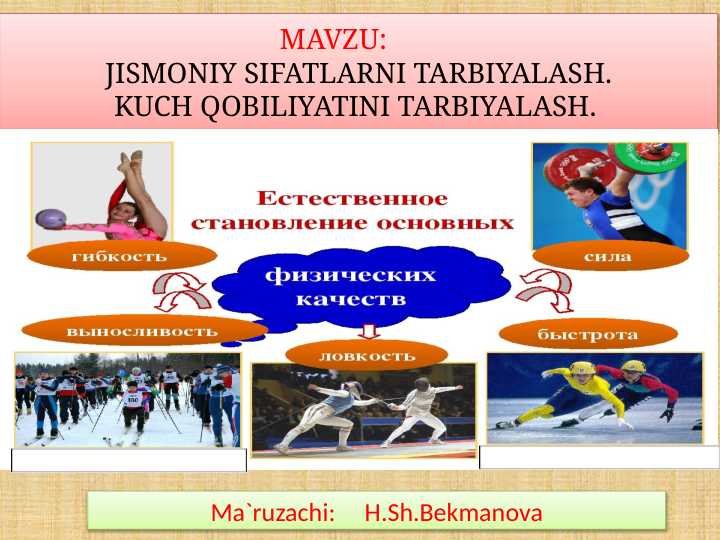 MAVZU:
JISMONIY SIFATLARNI TARBIYALASH.
KUCH QOBILIYATINI TARBIYALASH.

Естественное становление основных

физических качеств

гибкость

сила

выносливость

быстрота

ловкость

Ma`ruzachi: H.Sh.Bekmanova